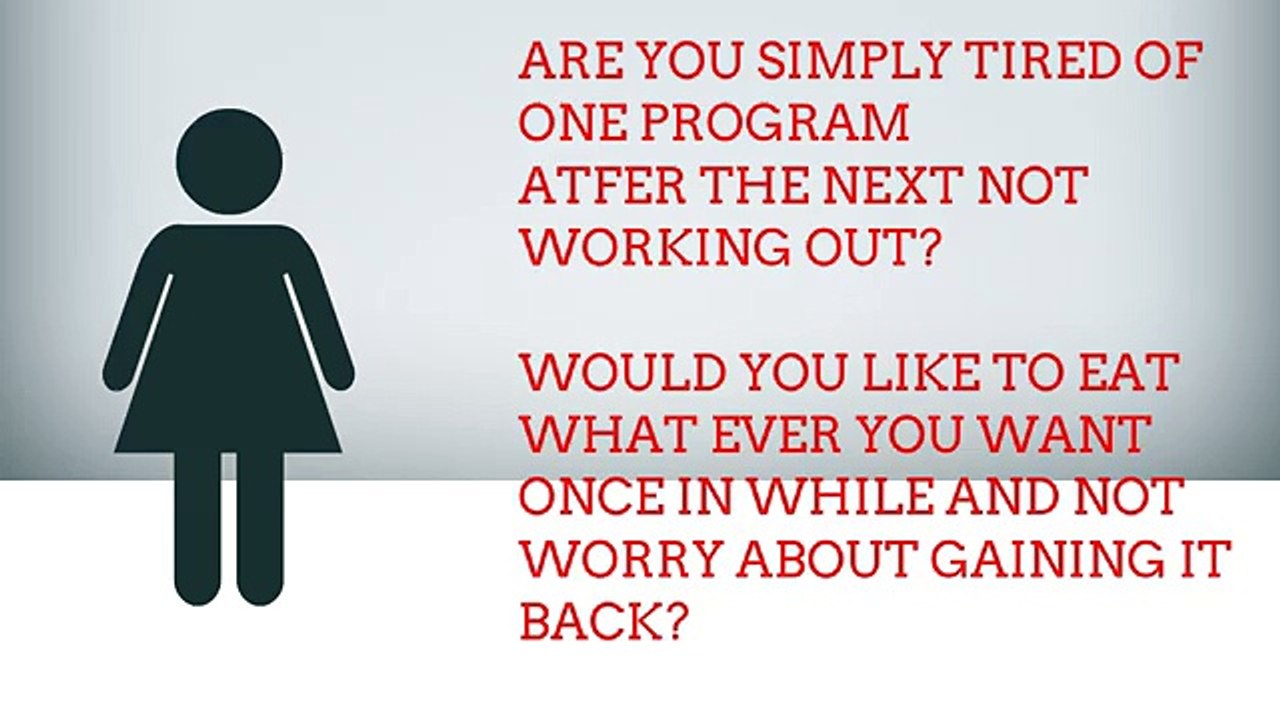 ARE YOU SIMPLY TIRED OF ONE PROGRAM ATFER THE NEXT NOT WORKING OUT?

WOULD YOU LIKE TO EAT WHAT EVER YOU WANT ONCE IN WHILE AND NOT WORRY ABOUT GAINING IT BACK?